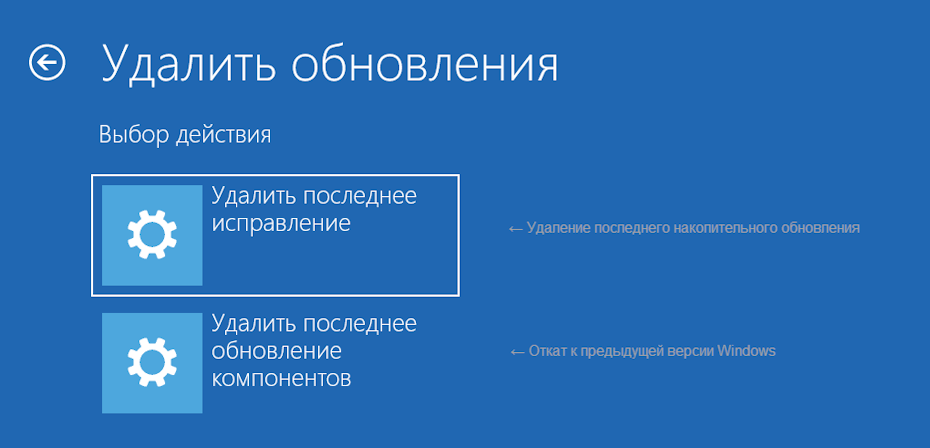 Удалить обновления

Выбор действия

Удалить последнее исправление

← Удаление последнего накопительного обновления

Удалить последнее обновление компонентов

← Откат к предыдущей версии Windows